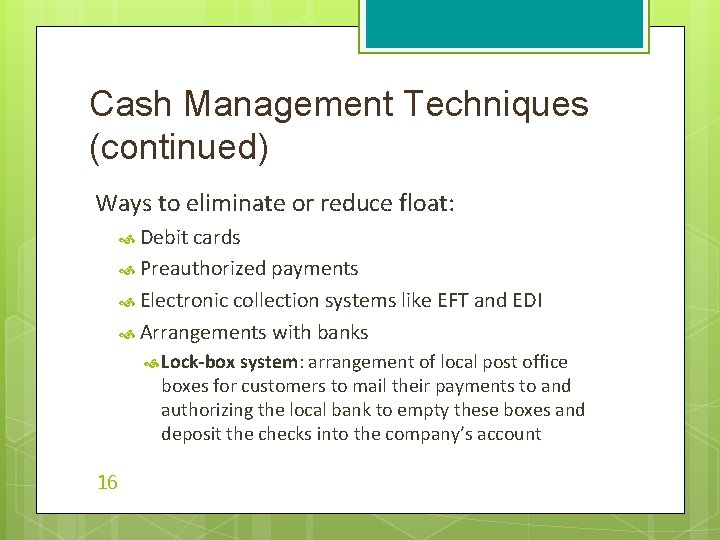 Cash Management Techniques (continued)

Ways to eliminate or reduce float:

Debit cards

Preauthorized payments

Electronic collection systems like EFT and EDI

Arrangements with banks

Lock-box system: arrangement of local post office boxes for customers to mail their payments to and authorizing the local bank to empty these boxes and deposit the checks into the company's account

16